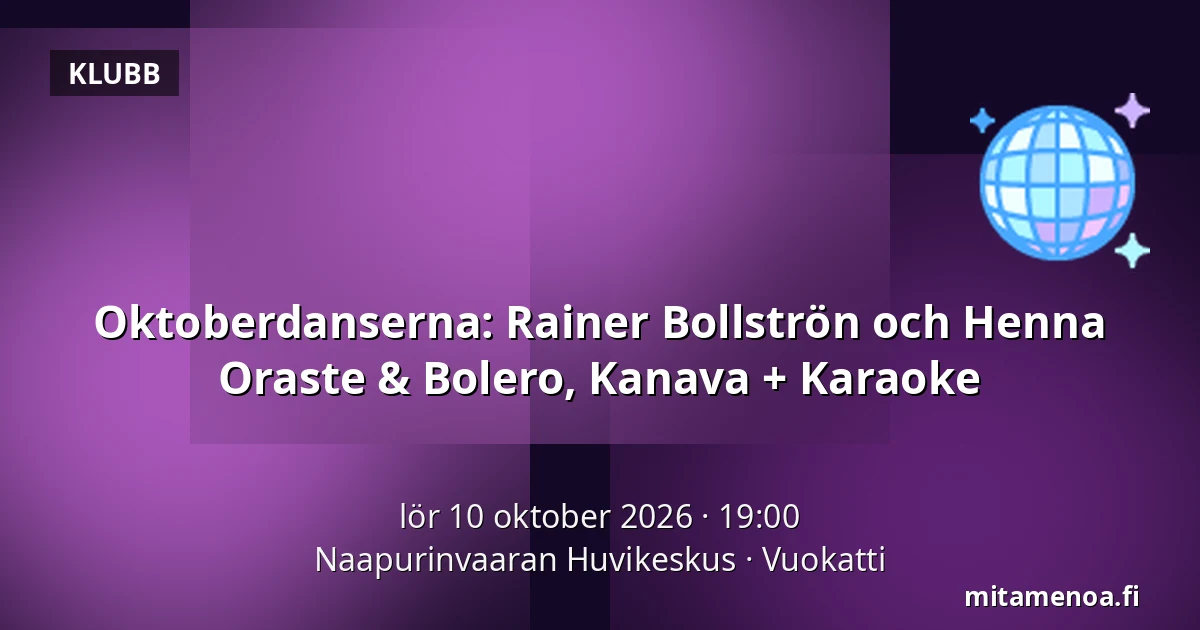 KLUBB

Oktoberdanserna: Rainer Bollströn och Henna Oraste & Bolero, Kanava + Karaoke

lör 10 oktober 2026 · 19:00
Naapurinvaaran Huvikeskus · Vuokatti

mitamenoa.fi